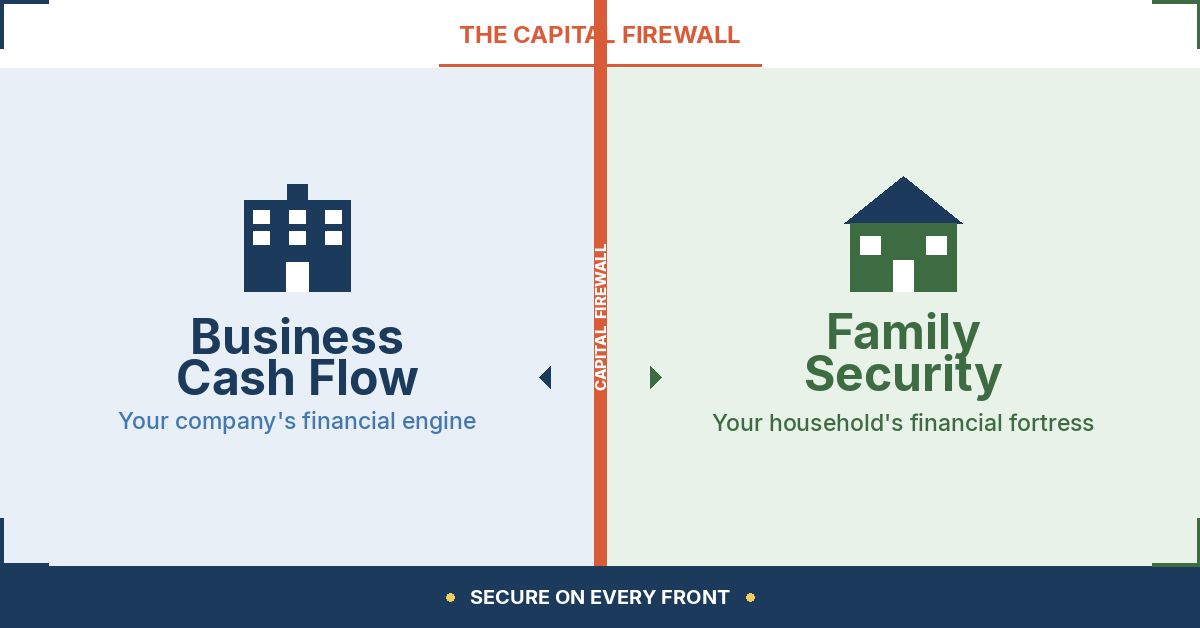 THE CAPITAL FIREWALL

Business Cash Flow

Your company's financial engine

CAPITAL FIREWALL

Family Security

Your household's financial fortress

SECURE ON EVERY FRONT